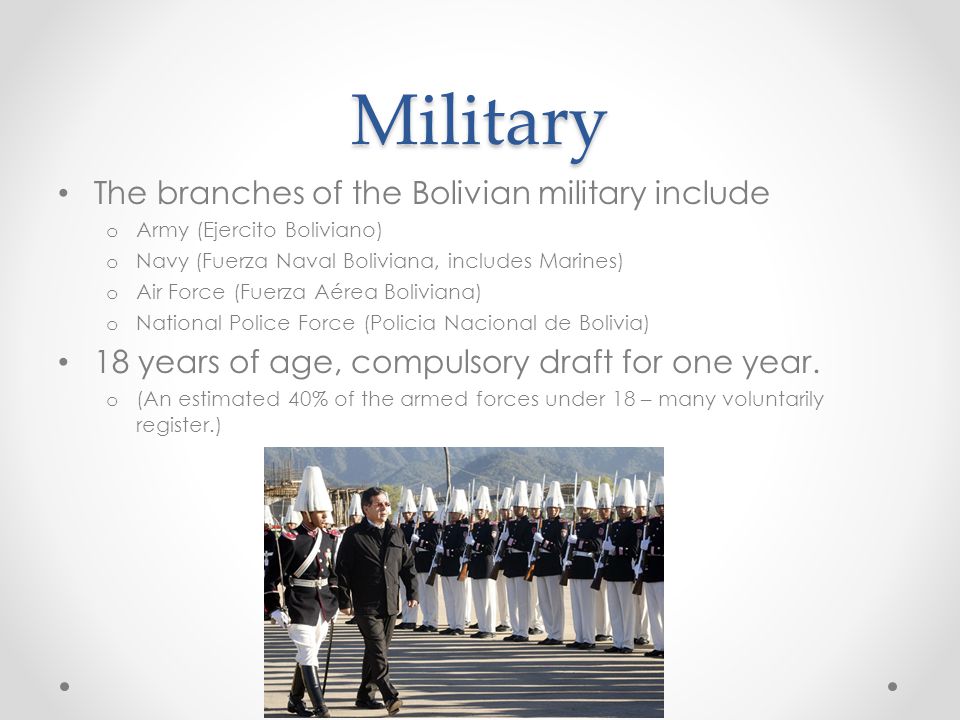 Military

• The branches of the Bolivian military include
  o Army (Ejercito Boliviano)
  o Navy (Fuerza Naval Boliviana, includes Marines)
  o Air Force (Fuerza Aérea Boliviana)
  o National Police Force (Policia Nacional de Bolivia)
• 18 years of age, compulsory draft for one year.
  o (An estimated 40% of the armed forces under 18 – many voluntarily register.)